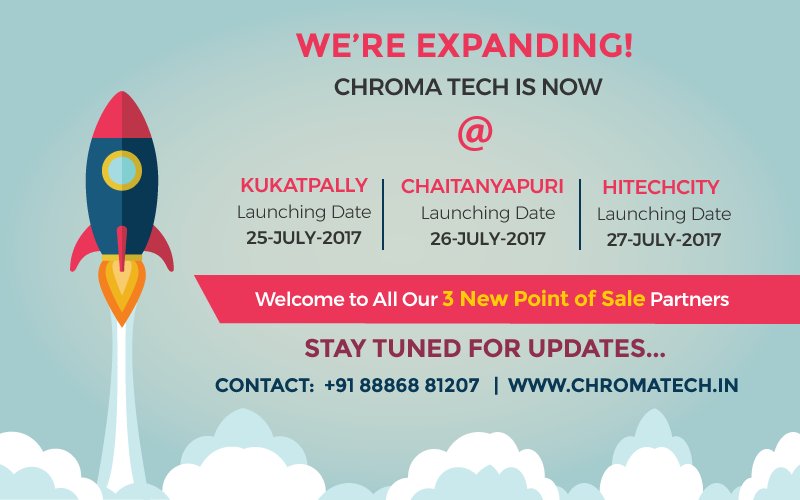 WE'RE EXPANDING!

CHROMA TECH IS NOW

@

KUKATPALLY
Launching Date
25-JULY-2017

CHAITANYAPURI
Launching Date
26-JULY-2017

HITECHCITY
Launching Date
27-JULY-2017

Welcome to All Our 3 New Point of Sale Partners

STAY TUNED FOR UPDATES...

CONTACT: +91 88868 81207 | WWW.CHROMATECH.IN